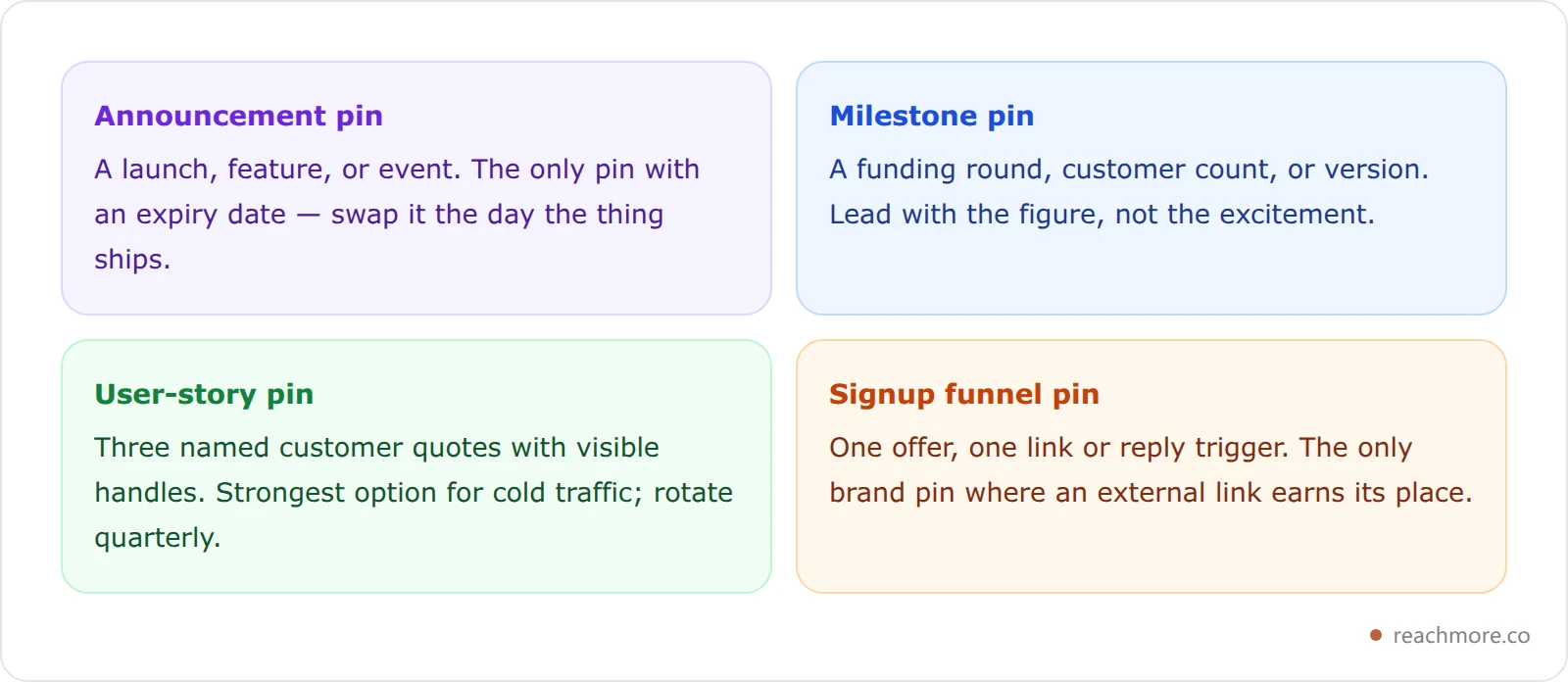 Announcement pin

A launch, feature, or event. The only pin with an expiry date — swap it the day the thing ships.

Milestone pin

A funding round, customer count, or version. Lead with the figure, not the excitement.

User-story pin

Three named customer quotes with visible handles. Strongest option for cold traffic; rotate quarterly.

Signup funnel pin

One offer, one link or reply trigger. The only brand pin where an external link earns its place.

reachmore.co